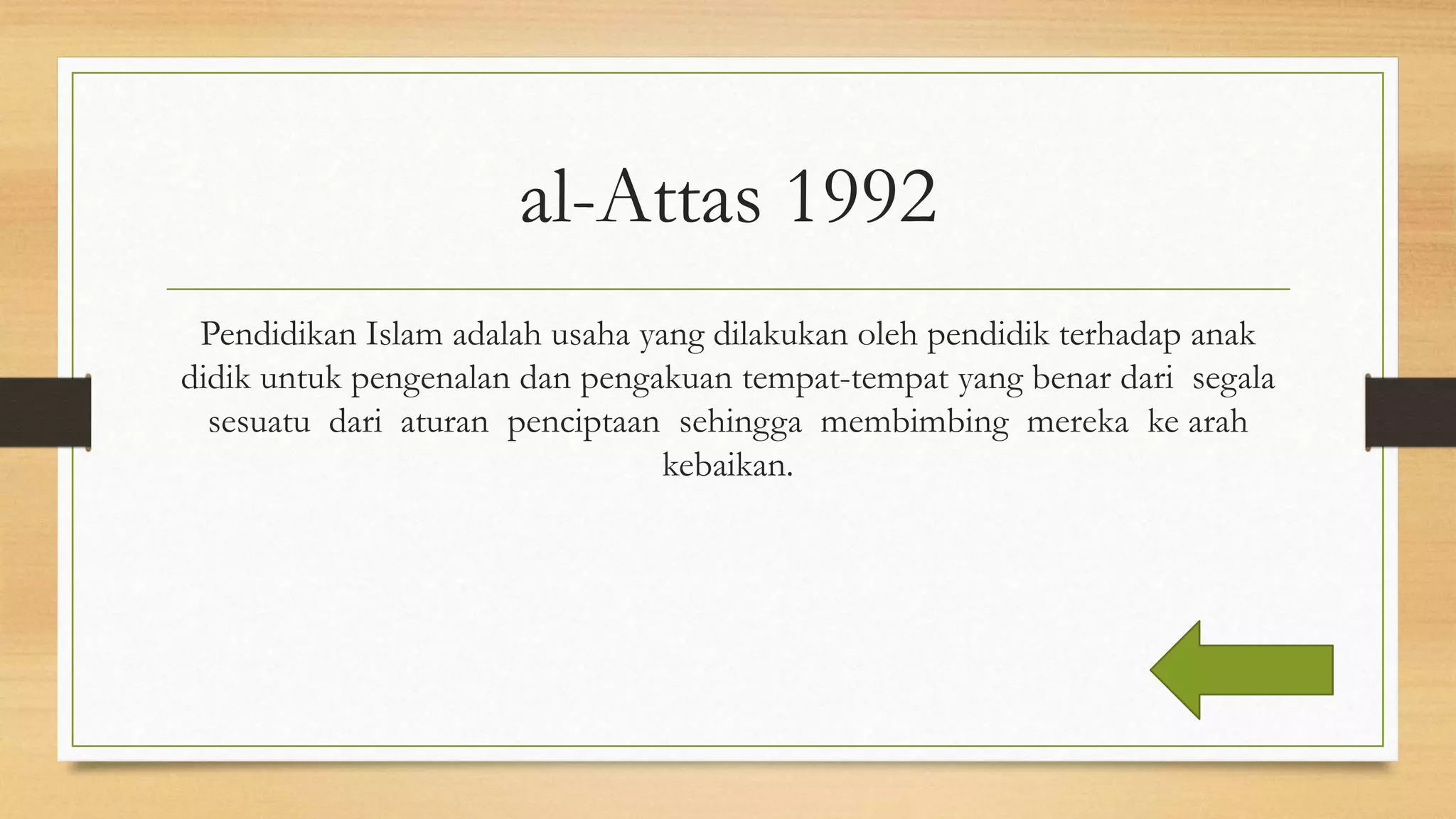 al-Attas 1992

Pendidikan Islam adalah usaha yang dilakukan oleh pendidik terhadap anak didik untuk pengenalan dan pengakuan tempat-tempat yang benar dari segala sesuatu dari aturan penciptaan sehingga membimbing mereka ke arah kebaikan.